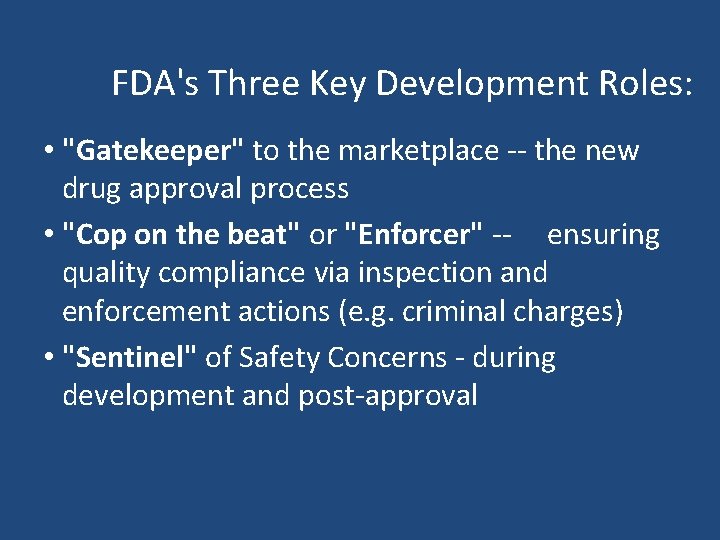 FDA's Three Key Development Roles:

• "Gatekeeper" to the marketplace -- the new drug approval process

• "Cop on the beat" or "Enforcer" -- ensuring quality compliance via inspection and enforcement actions (e.g. criminal charges)

• "Sentinel" of Safety Concerns - during development and post-approval